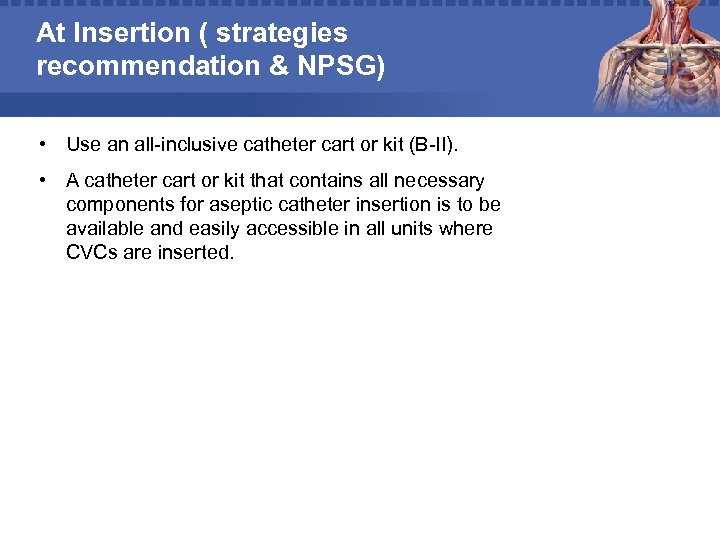 At Insertion ( strategies recommendation & NPSG)

• Use an all-inclusive catheter cart or kit (B-II).

• A catheter cart or kit that contains all necessary components for aseptic catheter insertion is to be available and easily accessible in all units where CVCs are inserted.